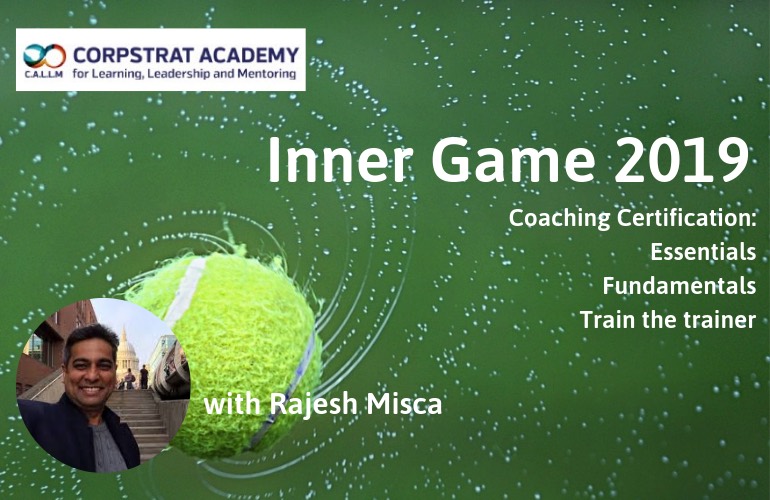 C.A.L.L.M CORPSTRAT ACADEMY
for Learning, Leadership and Mentoring

Inner Game 2019

Coaching Certification:
Essentials
Fundamentals
Train the trainer

with Rajesh Misca